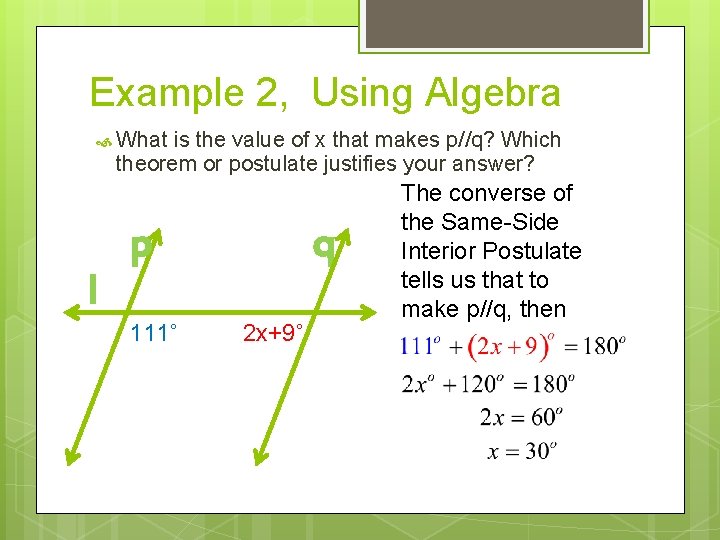 Example 2, Using Algebra

What is the value of x that makes p//q? Which theorem or postulate justifies your answer?

p

q

l

111°

2x+9°

The converse of the Same-Side Interior Postulate tells us that to make p//q, then

$111^o + (2x+9)^o = 180^o$

$2x^o + 120^o = 180^o$

$2x = 60^o$

$x = 30^o$